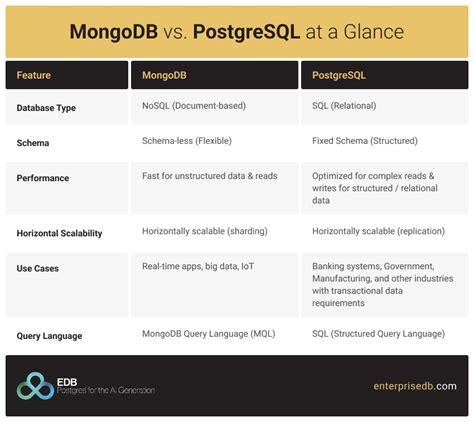 MongoDB vs. PostgreSQL at a Glance

| Feature | MongoDB | PostgreSQL |
|---|---|---|
| Database Type | NoSQL (Document-based) | SQL (Relational) |
| Schema | Schema-less (Flexible) | Fixed Schema (Structured) |
| Performance | Fast for unstructured data & reads | Optimized for complex reads & writes for structured / relational data |
| Horizontal Scalability | Horizontally scalable (sharding) | Horizontally scalable (replication) |
| Use Cases | Real-time apps, big data, IoT | Banking systems, Government, Manufacturing, and other industries with transactional data requirements |
| Query Language | MongoDB Query Language (MQL) | SQL (Structured Query Language) |

EDB
Postgres for the AI Generation

enterprisedb.com